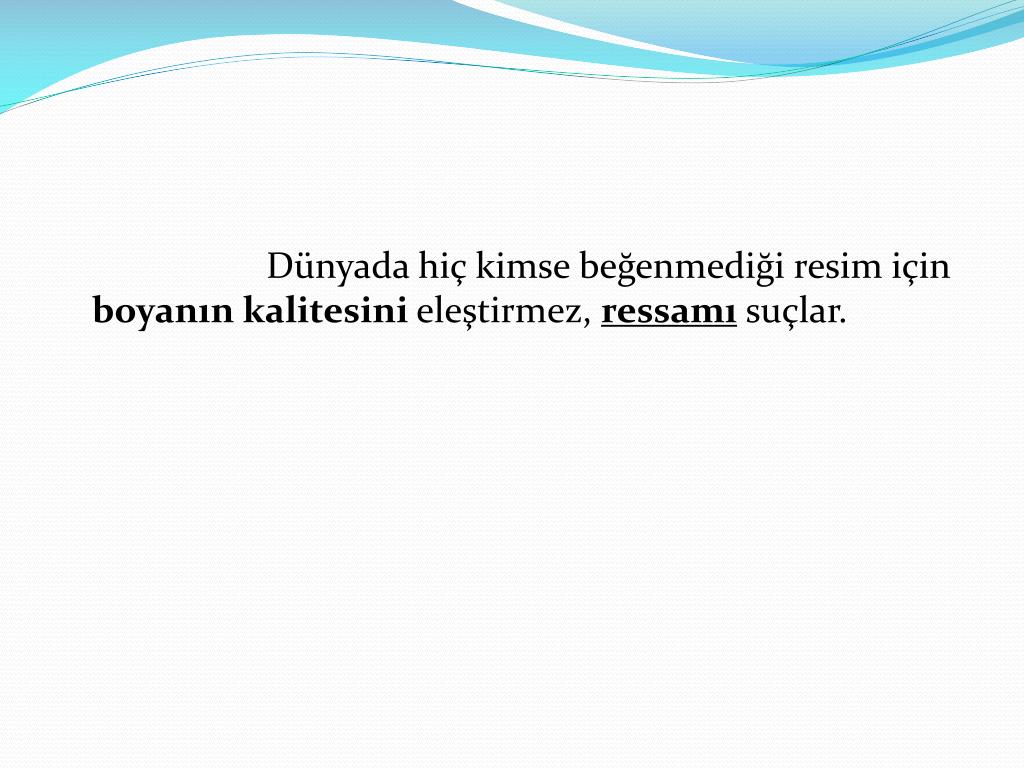 Dünyada hiç kimse beğenmediği resim için boyanın kalitesini eleştirmez, ressamı suçlar.